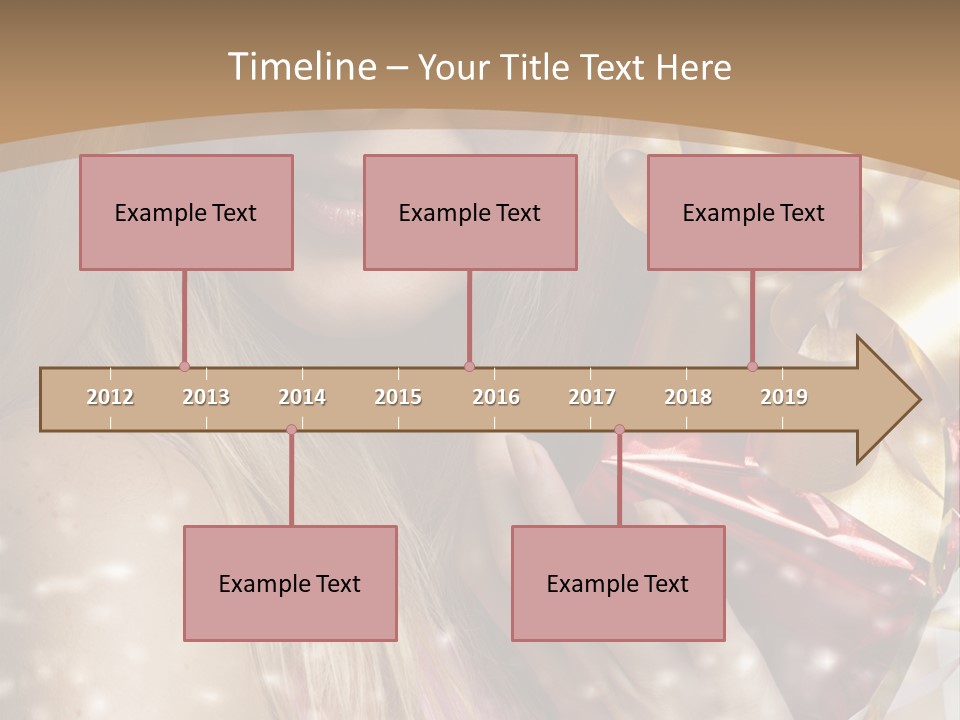 Timeline – Your Title Text Here

Example Text

Example Text

Example Text

2012 2013 2014 2015 2016 2017 2018 2019

Example Text

Example Text